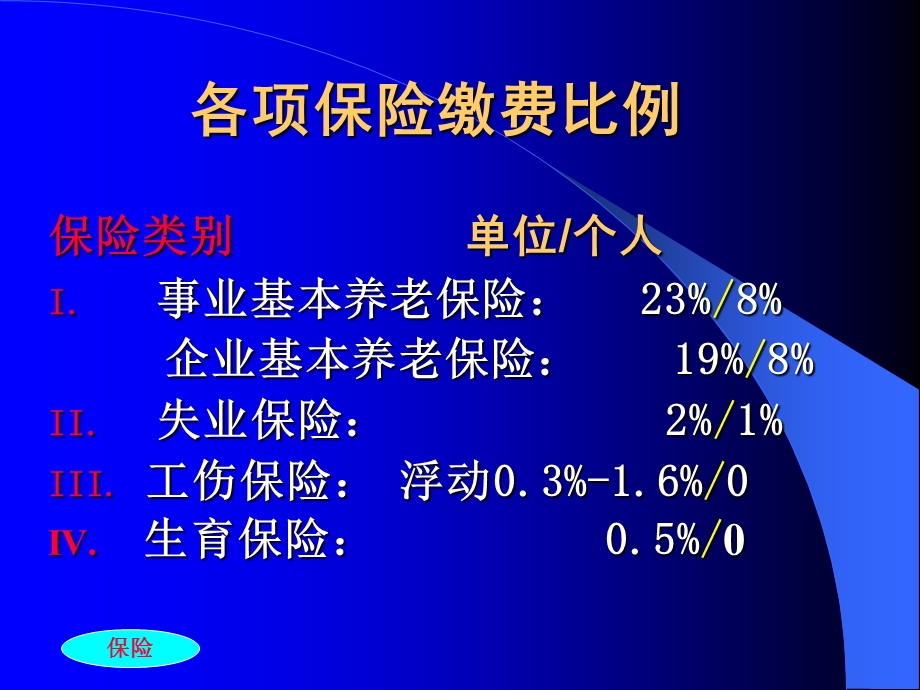 各项保险缴费比例

保险类别　　　　　单位/个人

I.　事业基本养老保险：　23%/8%

企业基本养老保险：　19%/8%

II.　失业保险：　2%/1%

III.　工伤保险：　浮动0.3%-1.6%/0

IV.　生育保险：　0.5%/0

保险